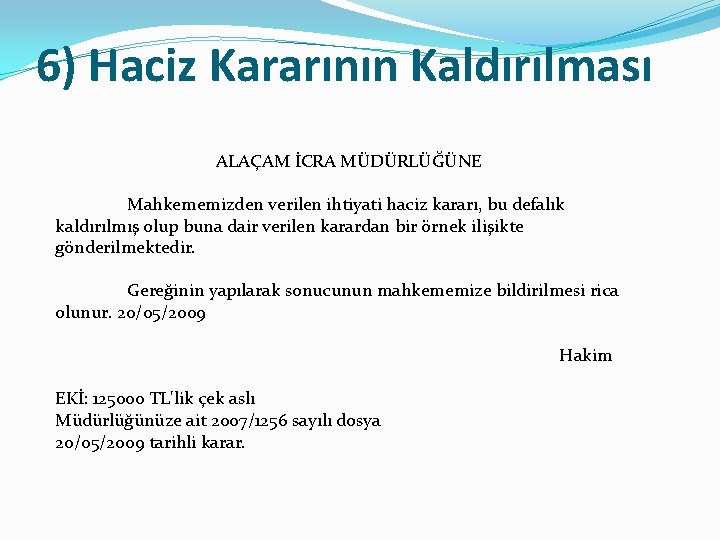 6) Haciz Kararının Kaldırılması

ALAÇAM İCRA MÜDÜRLÜĞÜNE

Mahkememizden verilen ihtiyati haciz kararı, bu defalık kaldırılmış olup buna dair verilen karardan bir örnek ilişikte gönderilmektedir.

Gereğinin yapılarak sonucunun mahkememize bildirilmesi rica olunur. 20/05/2009

Hakim

EKİ: 125000 TL'lik çek aslı
Müdürlüğünüze ait 2007/1256 sayılı dosya
20/05/2009 tarihli karar.